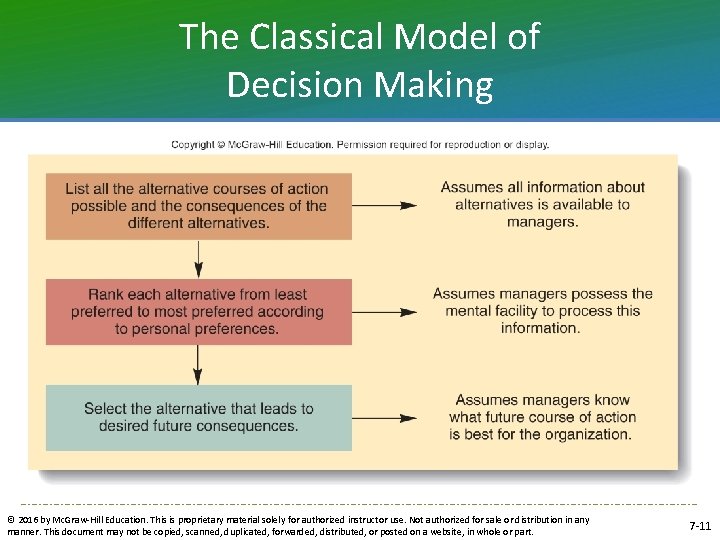 The Classical Model of Decision Making

Copyright © McGraw-Hill Education. Permission required for reproduction or display.

List all the alternative courses of action possible and the consequences of the different alternatives.

Assumes all information about alternatives is available to managers.

Rank each alternative from least preferred to most preferred according to personal preferences.

Assumes managers possess the mental facility to process this information.

Select the alternative that leads to desired future consequences.

Assumes managers know what future course of action is best for the organization.

© 2016 by McGraw-Hill Education. This is proprietary material solely for authorized instructor use. Not authorized for sale or distribution in any manner. This document may not be copied, scanned, duplicated, forwarded, distributed, or posted on a website, in whole or part.

7-11